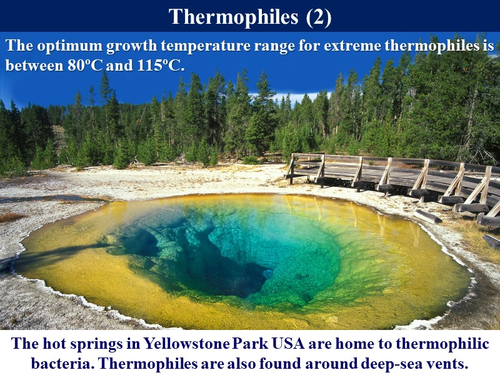 Thermophiles (2)

The optimum growth temperature range for extreme thermophiles is between 80ºC and 115ºC.

The hot springs in Yellowstone Park USA are home to thermophilic bacteria. Thermophiles are also found around deep-sea vents.